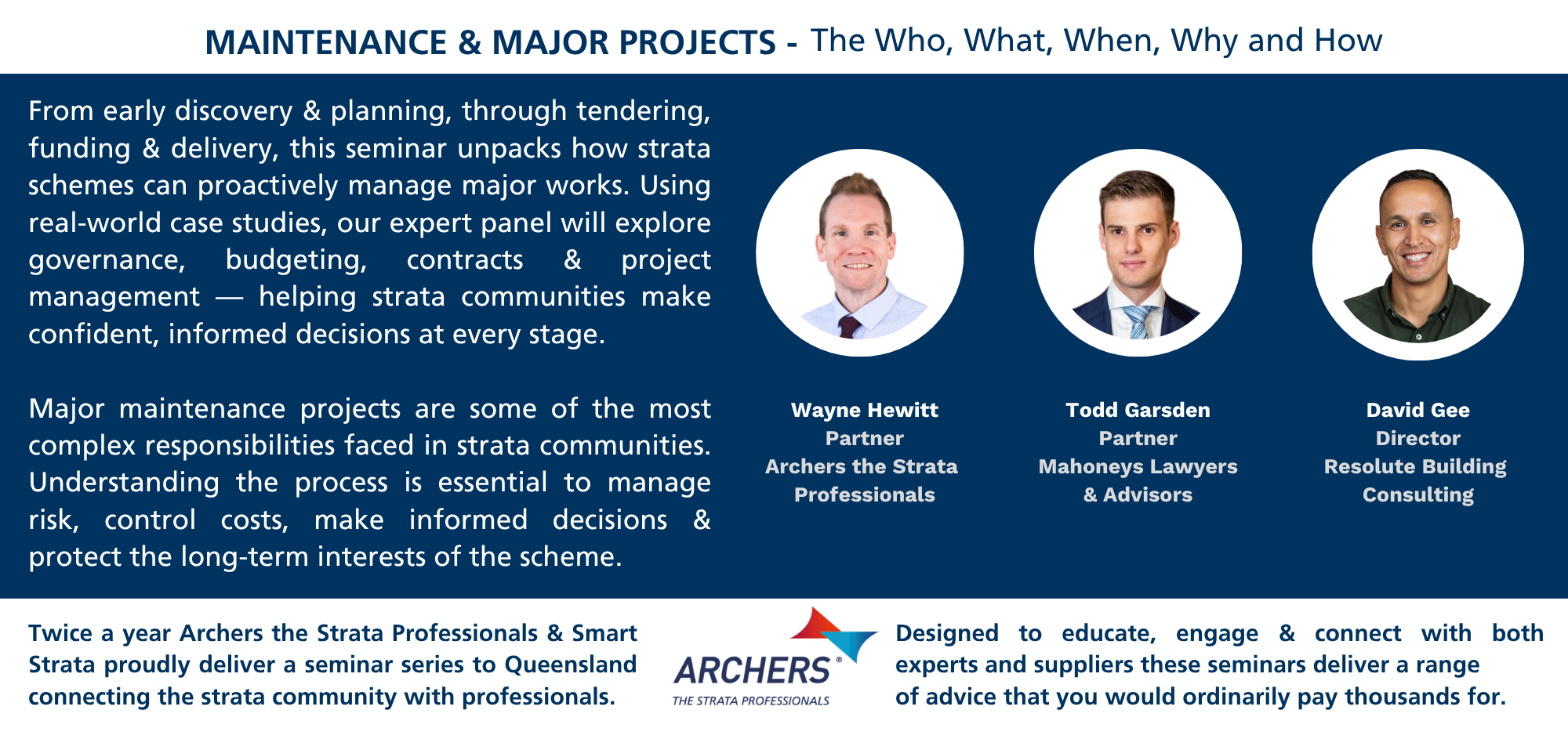 MAINTENANCE & MAJOR PROJECTS - The Who, What, When, Why and How

From early discovery & planning, through tendering, funding & delivery, this seminar unpacks how strata schemes can proactively manage major works. Using real-world case studies, our expert panel will explore governance, budgeting, contracts & project management — helping strata communities make confident, informed decisions at every stage.

Major maintenance projects are some of the most complex responsibilities faced in strata communities. Understanding the process is essential to manage risk, control costs, make informed decisions & protect the long-term interests of the scheme.

Wayne Hewitt
Partner
Archers the Strata Professionals

Todd Garsden
Partner
Mahoneys Lawyers & Advisors

David Gee
Director
Resolute Building Consulting

Twice a year Archers the Strata Professionals & Smart Strata proudly deliver a seminar series to Queensland connecting the strata community with professionals.

ARCHERS®
THE STRATA PROFESSIONALS

Designed to educate, engage & connect with both experts and suppliers these seminars deliver a range of advice that you would ordinarily pay thousands for.